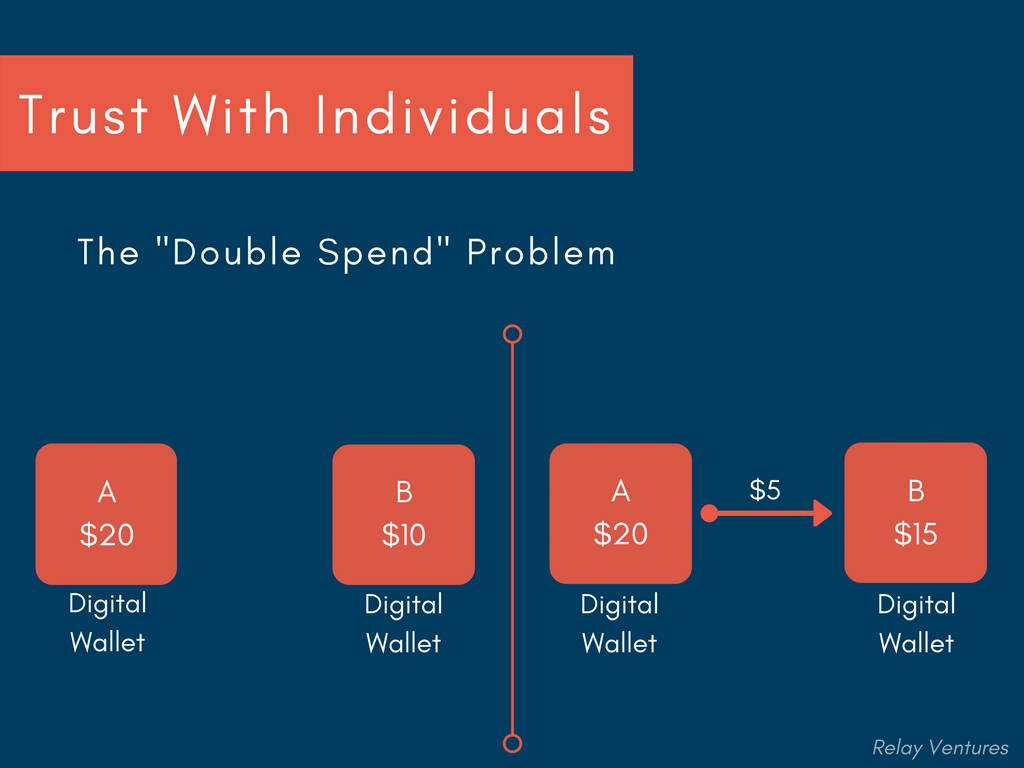 Trust With Individuals

The "Double Spend" Problem

A
\$20
Digital Wallet

B
\$10
Digital Wallet

A
\$20
Digital Wallet

\$5

B
\$15
Digital Wallet

Relay Ventures